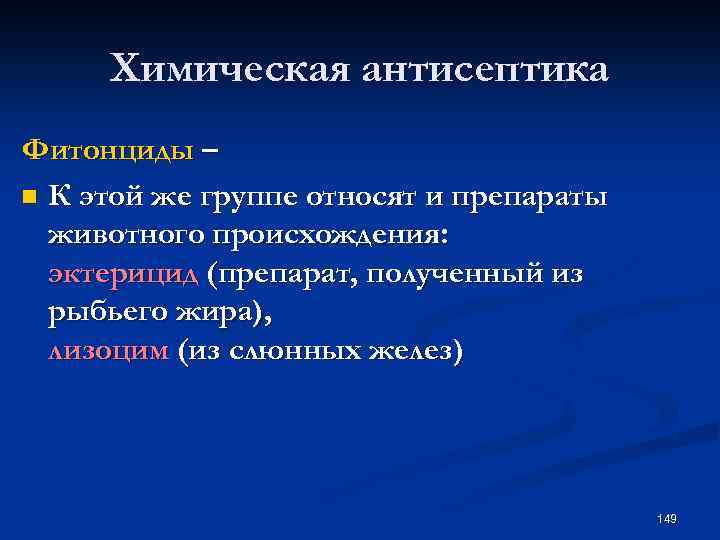 Химическая антисептика

Фитонциды –

К этой же группе относят и препараты животного происхождения:
эктерицид (препарат, полученный из рыбьего жира),
лизоцим (из слюнных желез)

149